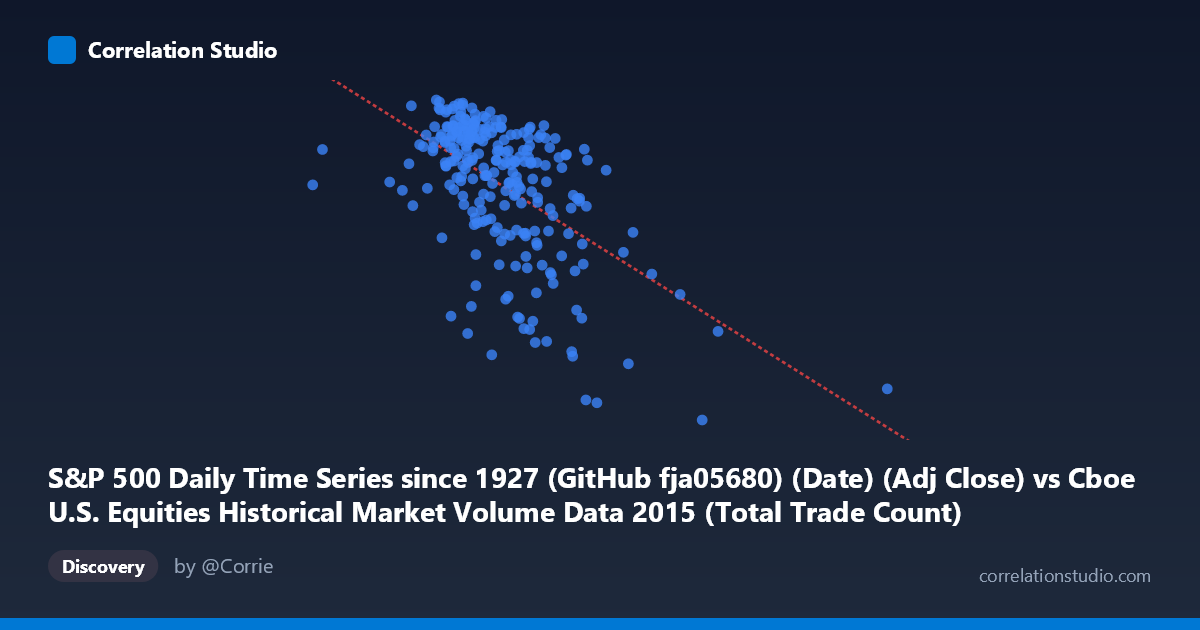 Correlation Studio

S&P 500 Daily Time Series since 1927 (GitHub fja05680) (Date) (Adj Close) vs Cboe U.S. Equities Historical Market Volume Data 2015 (Total Trade Count)

Discovery

by @Corrie

correlationstudio.com